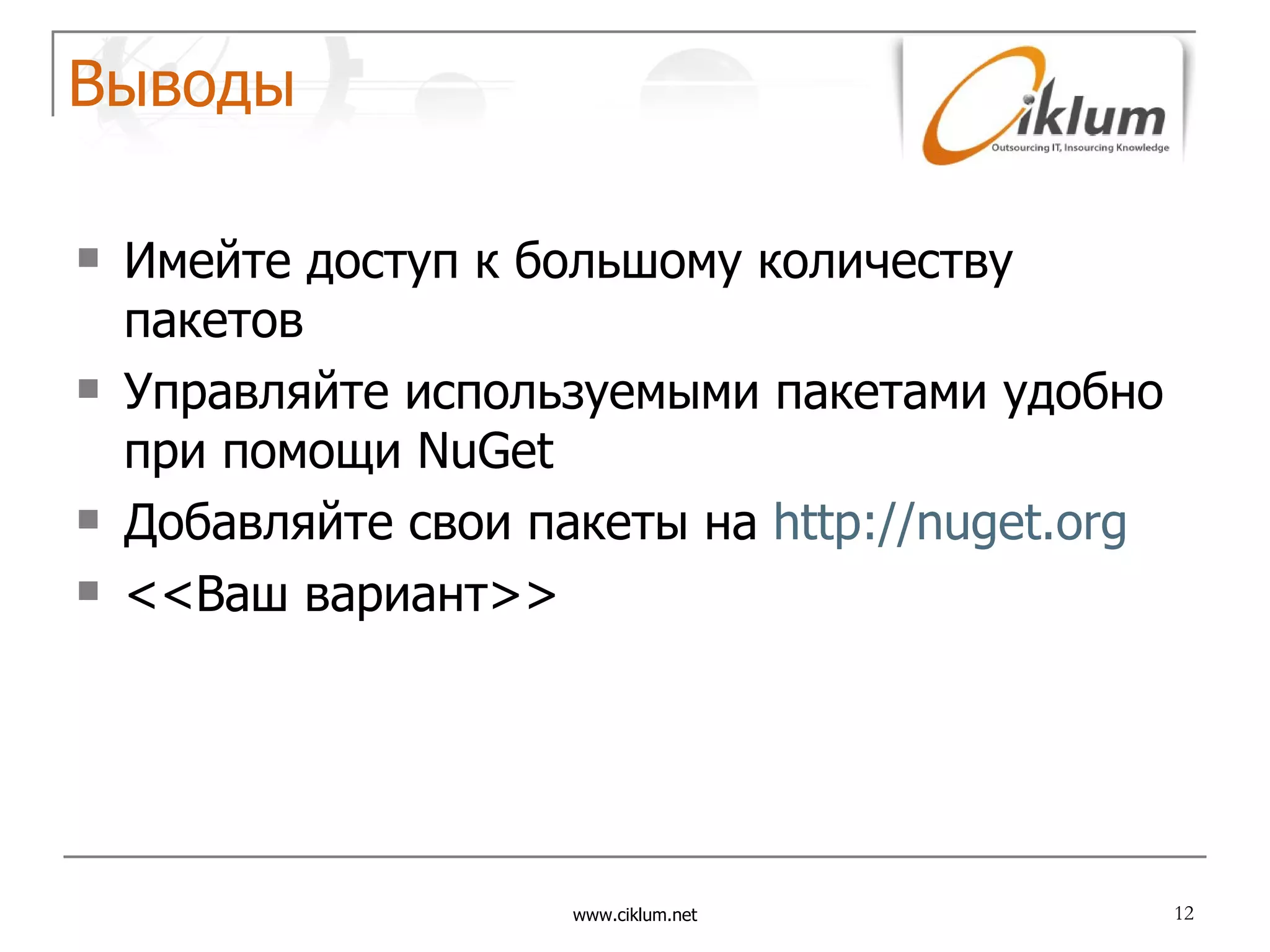 Выводы

Ciklum
Outsourcing IT, Insourcing Knowledge

- Имейте доступ к большому количеству пакетов
- Управляйте используемыми пакетами удобно при помощи NuGet
- Добавляйте свои пакеты на http://nuget.org
- <<Ваш вариант>>

www.ciklum.net

12